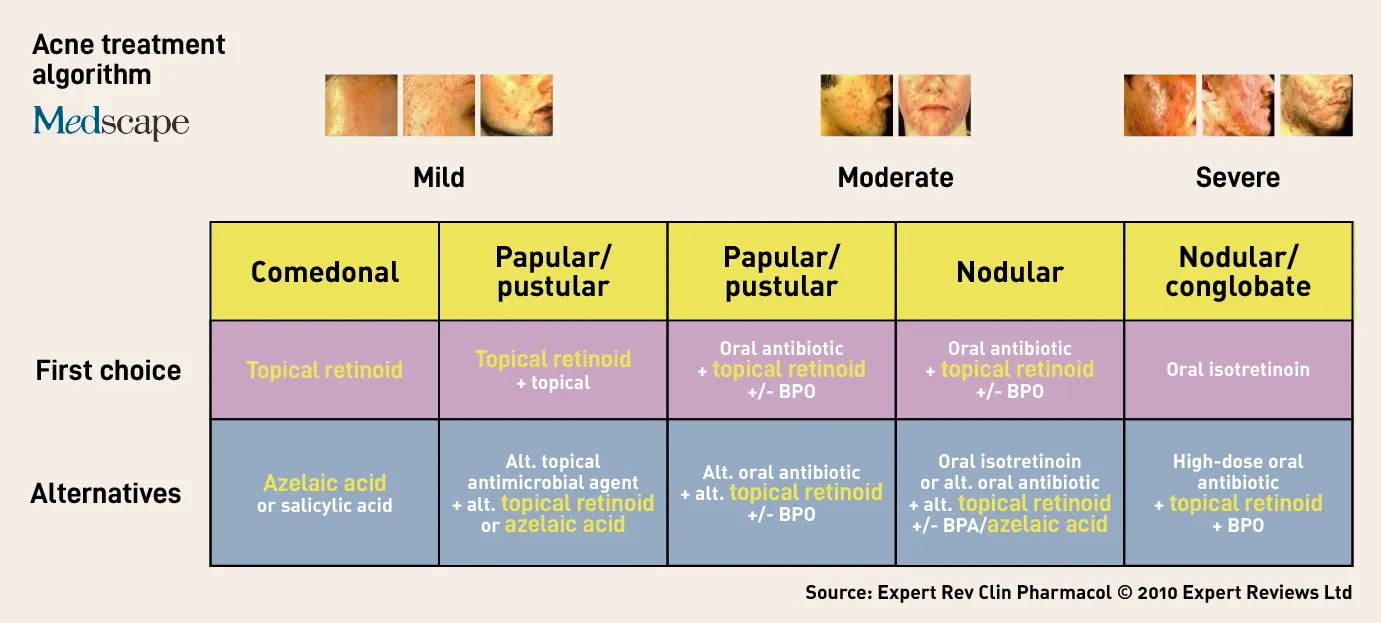 Acne treatment algorithm

Medscape

Mild

Moderate

Severe

| | Comedonal | Papular/ pustular | Papular/ pustular | Nodular | Nodular/ conglobate |
|---|---|---|---|---|---|
| First choice | Topical retinoid | Topical retinoid + topical | Oral antibiotic + topical retinoid +/- BPO | Oral antibiotic + topical retinoid +/- BPO | Oral isotretinoin |
| Alternatives | Azelaic acid or salicylic acid | Alt. topical antimicrobial agent + alt. topical retinoid or azelaic acid | Alt. oral antibiotic + alt. topical retinoid +/- BPO | Oral isotretinoin or alt. oral antibiotic + alt. topical retinoid +/- BPA/azelaic acid | High-dose oral antibiotic + topical retinoid + BPO |

Source: Expert Rev Clin Pharmacol © 2010 Expert Reviews Ltd